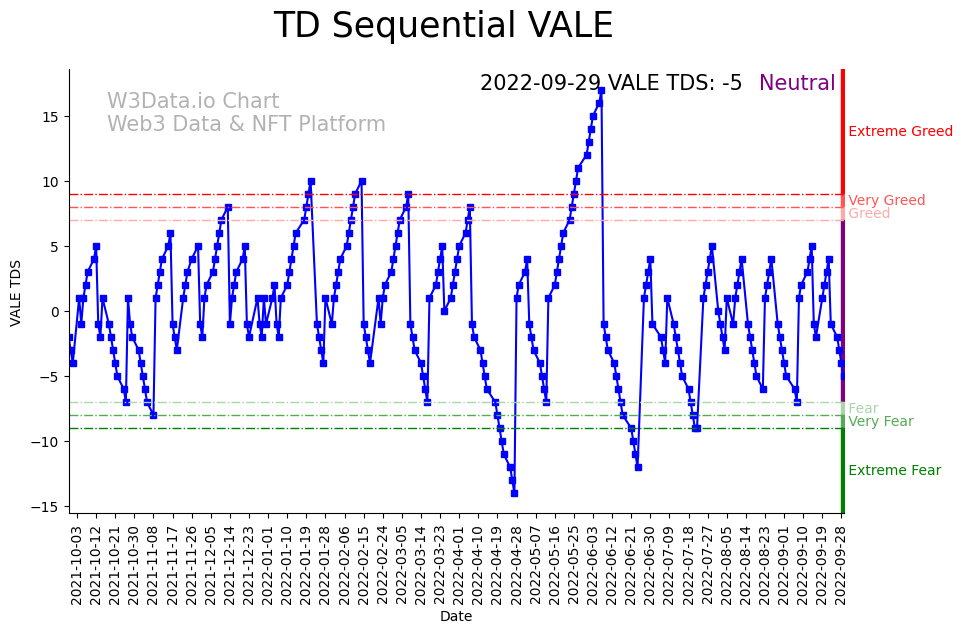 TD Sequential VALE

2022-09-29 VALE TDS: -5 Neutral

W3Data.io Chart
Web3 Data & NFT Platform

Extreme Greed
Very Greed
Greed
Fear
Very Fear
Extreme Fear

VALE TDS

15
10
5
0
−5
−10
−15

2021-10-03
2021-10-12
2021-10-21
2021-10-30
2021-11-08
2021-11-17
2021-11-26
2021-12-05
2021-12-14
2021-12-23
2022-01-01
2022-01-10
2022-01-19
2022-01-28
2022-02-06
2022-02-15
2022-02-24
2022-03-05
2022-03-14
2022-03-23
2022-04-01
2022-04-10
2022-04-19
2022-04-28
2022-05-07
2022-05-16
2022-05-25
2022-06-03
2022-06-12
2022-06-21
2022-06-30
2022-07-09
2022-07-18
2022-07-27
2022-08-05
2022-08-14
2022-08-23
2022-09-01
2022-09-10
2022-09-19
2022-09-28

Date